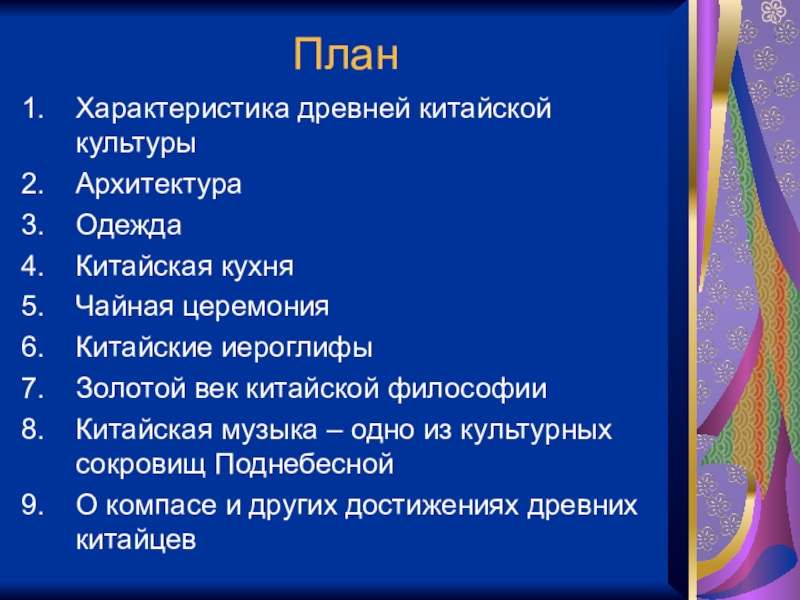 План

1. Характеристика древней китайской культуры
2. Архитектура
3. Одежда
4. Китайская кухня
5. Чайная церемония
6. Китайские иероглифы
7. Золотой век китайской философии
8. Китайская музыка – одно из культурных сокровищ Поднебесной
9. О компасе и других достижениях древних китайцев